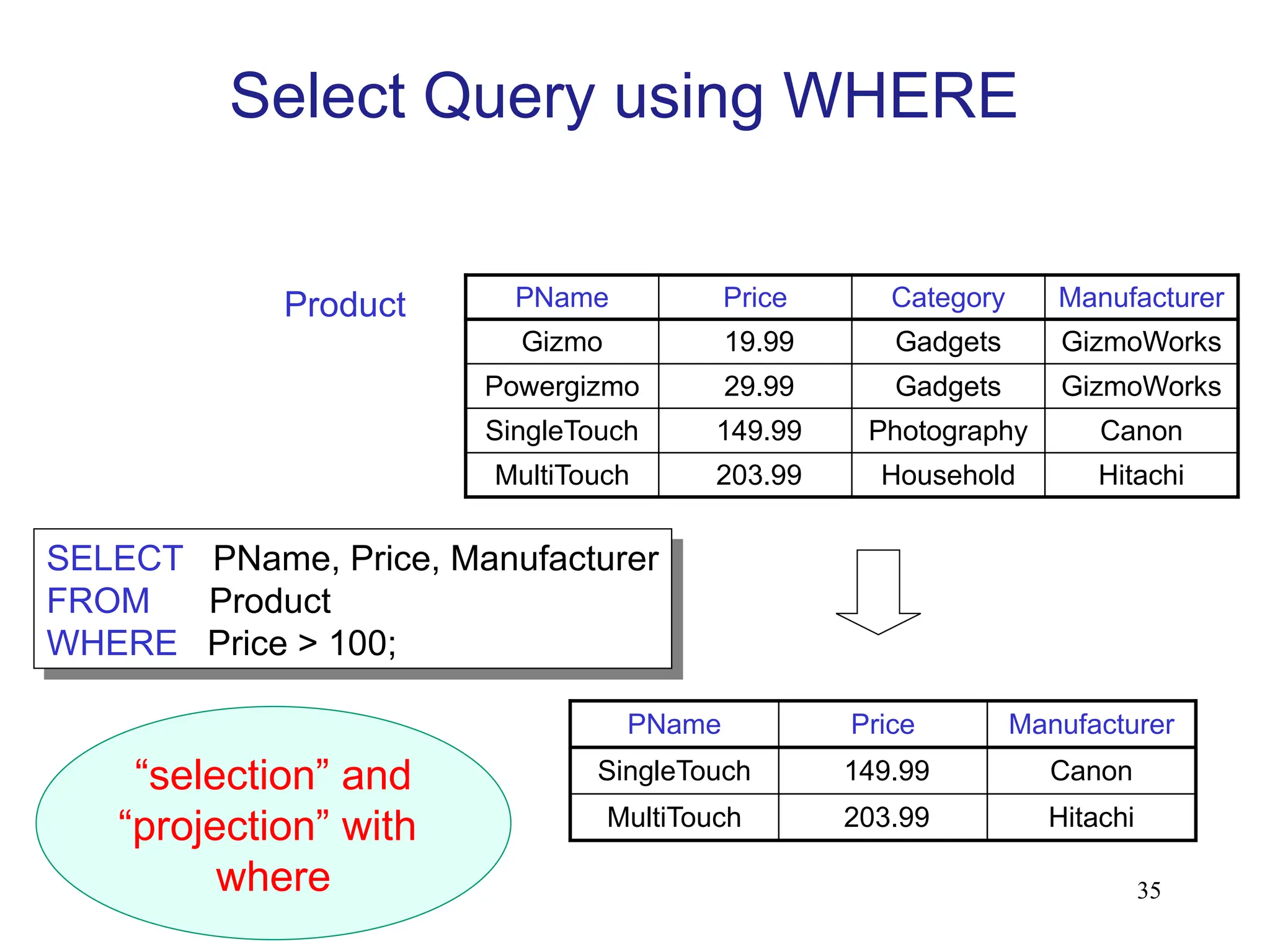 Select Query using WHERE

Product

| PName | Price | Category | Manufacturer |
|---|---|---|---|
| Gizmo | 19.99 | Gadgets | GizmoWorks |
| Powergizmo | 29.99 | Gadgets | GizmoWorks |
| SingleTouch | 149.99 | Photography | Canon |
| MultiTouch | 203.99 | Household | Hitachi |

SELECT PName, Price, Manufacturer
FROM Product
WHERE Price > 100;

| PName | Price | Manufacturer |
|---|---|---|
| SingleTouch | 149.99 | Canon |
| MultiTouch | 203.99 | Hitachi |

“selection” and “projection” with where

35